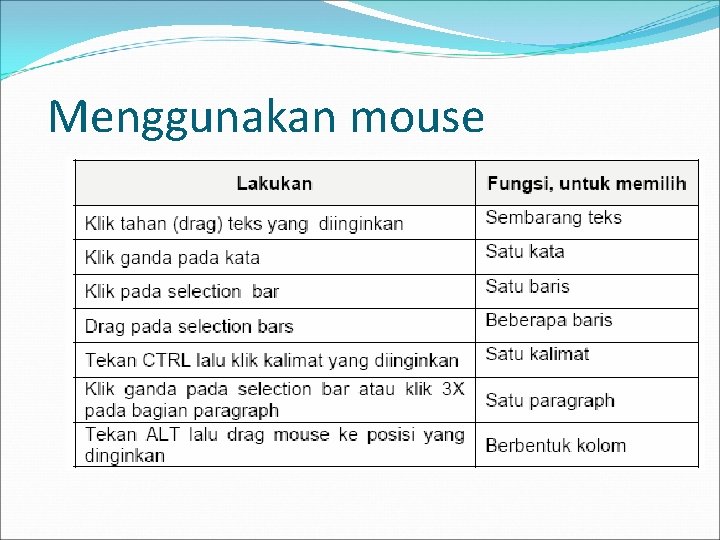 Menggunakan mouse

| Lakukan | Fungsi, untuk memilih |
|---|---|
| Klik tahan (drag) teks yang diinginkan | Sembarang teks |
| Klik ganda pada kata | Satu kata |
| Klik pada selection bar | Satu baris |
| Drag pada selection bars | Beberapa baris |
| Tekan CTRL lalu klik kalimat yang diinginkan | Satu kalimat |
| Klik ganda pada selection bar atau klik 3X pada bagian paragraph | Satu paragraph |
| Tekan ALT lalu drag mouse ke posisi yang dinginkan | Berbentuk kolom |